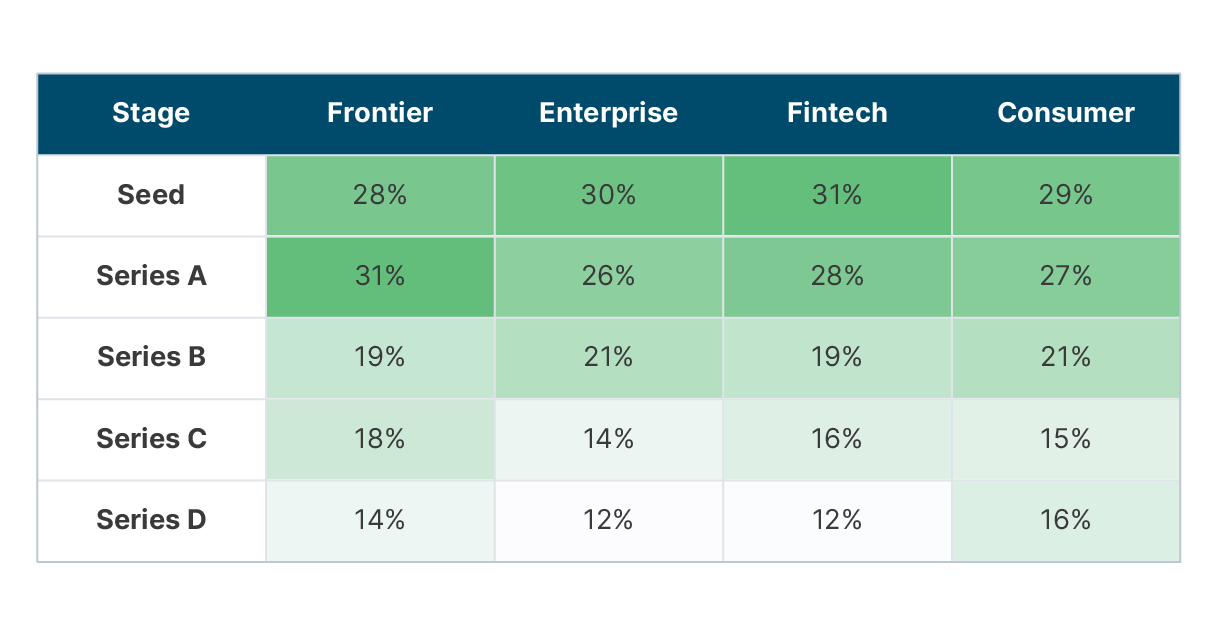 | Stage | Frontier | Enterprise | Fintech | Consumer |
|---|---|---|---|---|
| Seed | 28% | 30% | 31% | 29% |
| Series A | 31% | 26% | 28% | 27% |
| Series B | 19% | 21% | 19% | 21% |
| Series C | 18% | 14% | 16% | 15% |
| Series D | 14% | 12% | 12% | 16% |